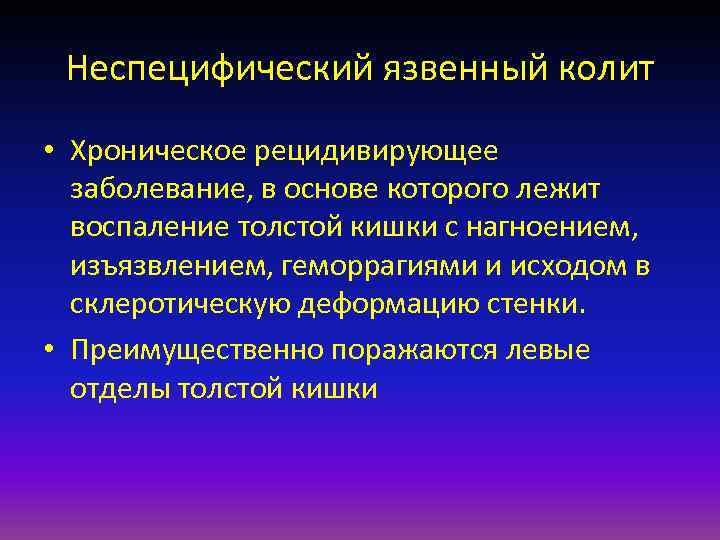 Неспецифический язвенный колит

• Хроническое рецидивирующее заболевание, в основе которого лежит воспаление толстой кишки с нагноением, изъязвлением, геморрагиями и исходом в склеротическую деформацию стенки.

• Преимущественно поражаются левые отделы толстой кишки